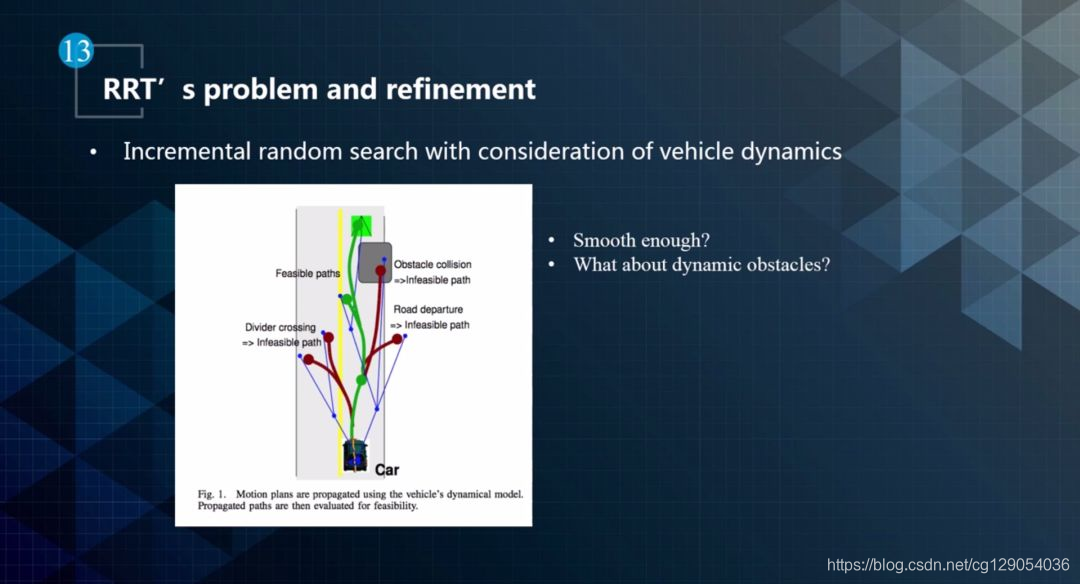 13

RRT’s problem and refinement

• Incremental random search with consideration of vehicle dynamics

Feasible paths

Obstacle collision =>Infeasible path

Road departure => Infeasible path

Divider crossing => Infeasible path

Car

Fig. 1. Motion plans are propagated using the vehicle's dynamical model. Propagated paths are then evaluated for feasibility.

• Smooth enough?
• What about dynamic obstacles?

https://blog.csdn.net/cg129054036